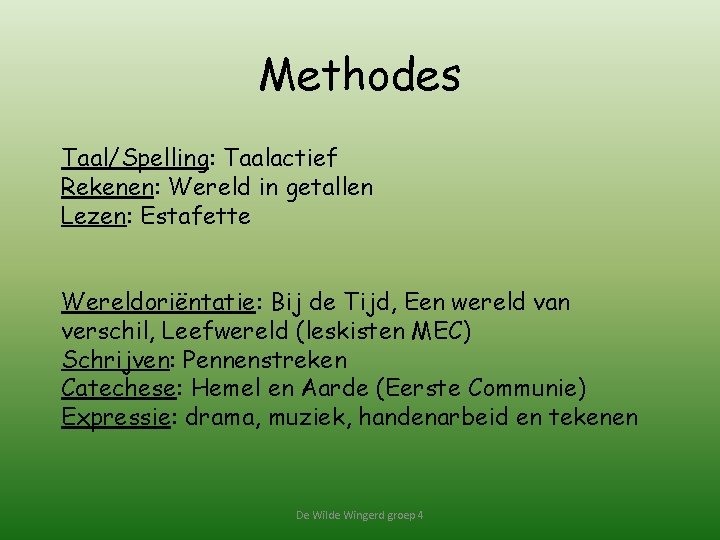 Methodes

Taal/Spelling: Taalactief
Rekenen: Wereld in getallen
Lezen: Estafette

Wereldoriëntatie: Bij de Tijd, Een wereld van verschil, Leefwereld (leskisten MEC)
Schrijven: Pennenstreken
Catechese: Hemel en Aarde (Eerste Communie)
Expressie: drama, muziek, handenarbeid en tekenen

De Wilde Wingerd groep 4